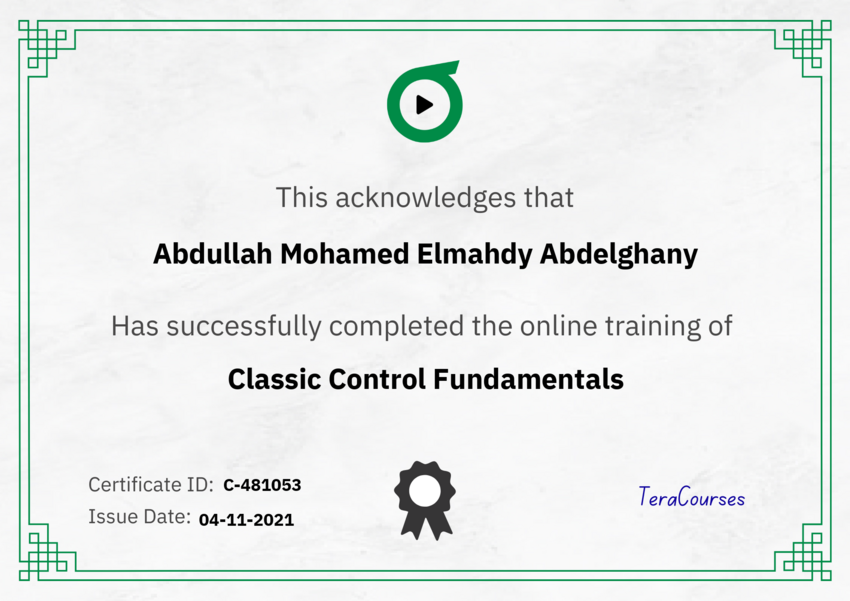 This acknowledges that

Abdullah Mohamed Elmahdy Abdelghany

Has successfully completed the online training of

Classic Control Fundamentals

Certificate ID: C-481053
Issue Date: 04-11-2021

TeraCourses